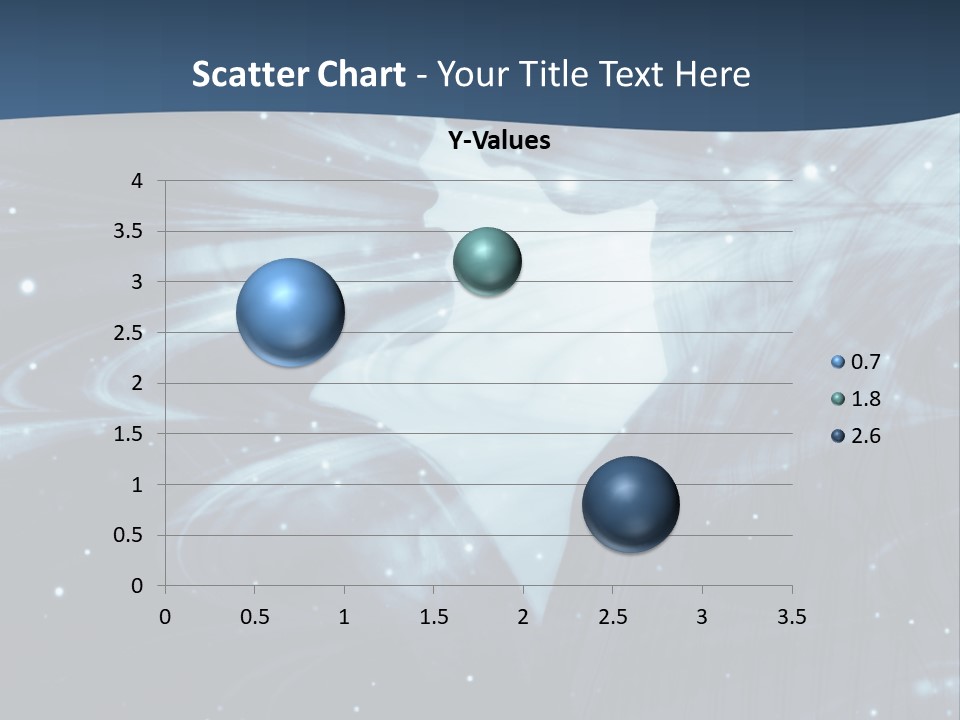 Scatter Chart - Your Title Text Here

Y-Values

4
3.5
3
2.5
2
1.5
1
0.5
0

0 0.5 1 1.5 2 2.5 3 3.5

0.7
1.8
2.6